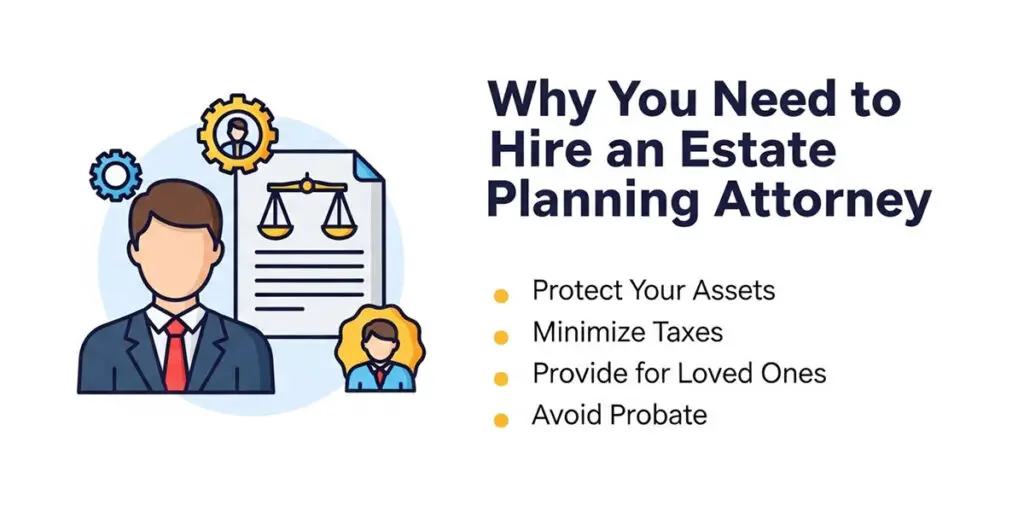 Why You Need to Hire an Estate Planning Attorney

- Protect Your Assets
- Minimize Taxes
- Provide for Loved Ones
- Avoid Probate